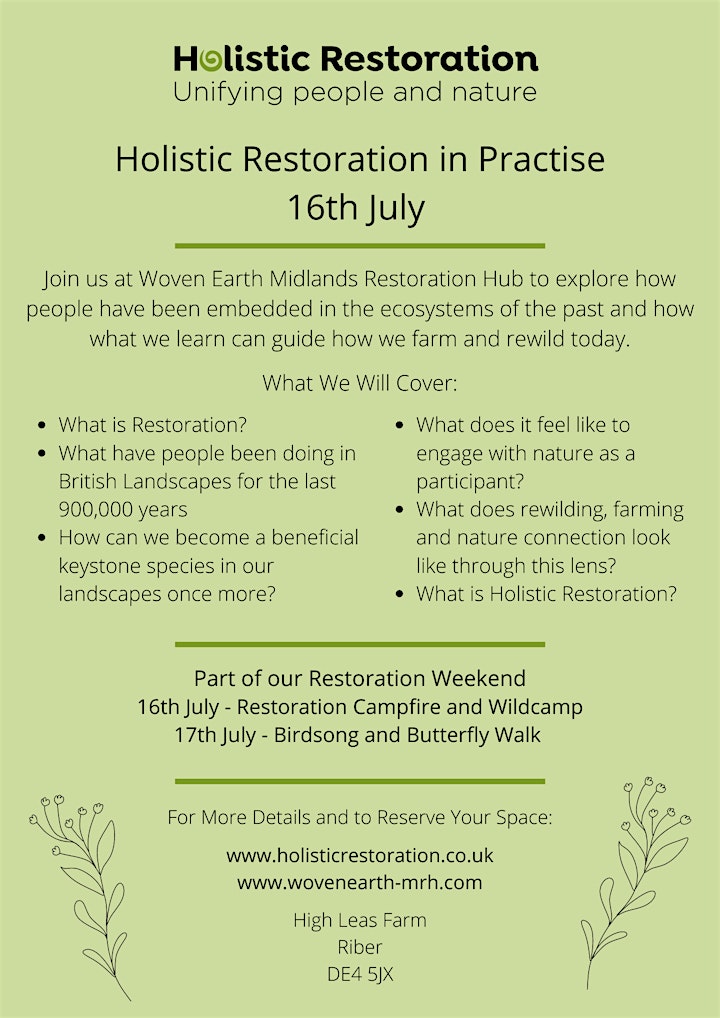 Holistic Restoration
Unifying people and nature

Holistic Restoration in Practise
16th July

Join us at Woven Earth Midlands Restoration Hub to explore how people have been embedded in the ecosystems of the past and how what we learn can guide how we farm and rewild today.

What We Will Cover:

- What is Restoration?
- What have people been doing in British Landscapes for the last 900,000 years
- How can we become a beneficial keystone species in our landscapes once more?

- What does it feel like to engage with nature as a participant?
- What does rewilding, farming and nature connection look like through this lens?
- What is Holistic Restoration?

Part of our Restoration Weekend
16th July - Restoration Campfire and Wildcamp
17th July - Birdsong and Butterfly Walk

For More Details and to Reserve Your Space:

www.holisticrestoration.co.uk
www.wovenearth-mrh.com

High Leas Farm
Riber
DE4 5JX